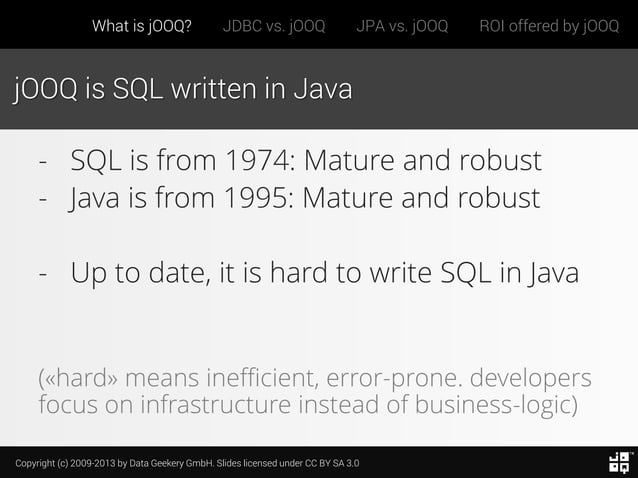 What is jOOQ? JDBC vs. jOOQ JPA vs. jOOQ ROI offered by jOOQ

jOOQ is SQL written in Java

- SQL is from 1974: Mature and robust
- Java is from 1995: Mature and robust

- Up to date, it is hard to write SQL in Java

(«hard» means inefficient, error-prone. developers focus on infrastructure instead of business-logic)

Copyright (c) 2009-2013 by Data Geekery GmbH. Slides licensed under CC BY SA 3.0